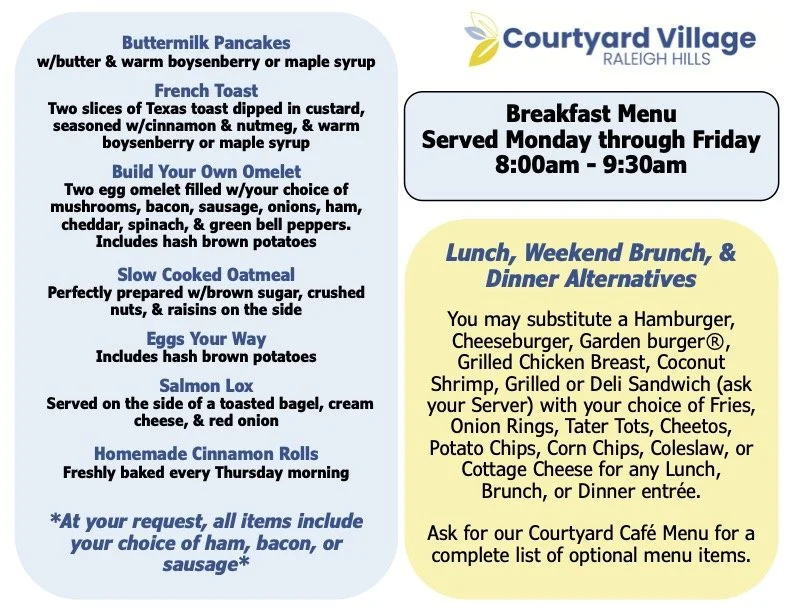 Buttermilk Pancakes
w/butter & warm boysenberry or maple syrup

French Toast
Two slices of Texas toast dipped in custard, seasoned w/cinnamon & nutmeg, & warm boysenberry or maple syrup

Build Your Own Omelet
Two egg omelet filled w/your choice of mushrooms, bacon, sausage, onions, ham, cheddar, spinach, & green bell peppers. Includes hash brown potatoes

Slow Cooked Oatmeal
Perfectly prepared w/brown sugar, crushed nuts, & raisins on the side

Eggs Your Way
Includes hash brown potatoes

Salmon Lox
Served on the side of a toasted bagel, cream cheese, & red onion

Homemade Cinnamon Rolls
Freshly baked every Thursday morning

*At your request, all items include your choice of ham, bacon, or sausage*

Courtyard Village
RALEIGH HILLS

Breakfast Menu
Served Monday through Friday
8:00am - 9:30am

Lunch, Weekend Brunch, & Dinner Alternatives

You may substitute a Hamburger, Cheeseburger, Garden burger®, Grilled Chicken Breast, Coconut Shrimp, Grilled or Deli Sandwich (ask your Server) with your choice of Fries, Onion Rings, Tater Tots, Cheetos, Potato Chips, Corn Chips, Coleslaw, or Cottage Cheese for any Lunch, Brunch, or Dinner entrée.

Ask for our Courtyard Café Menu for a complete list of optional menu items.